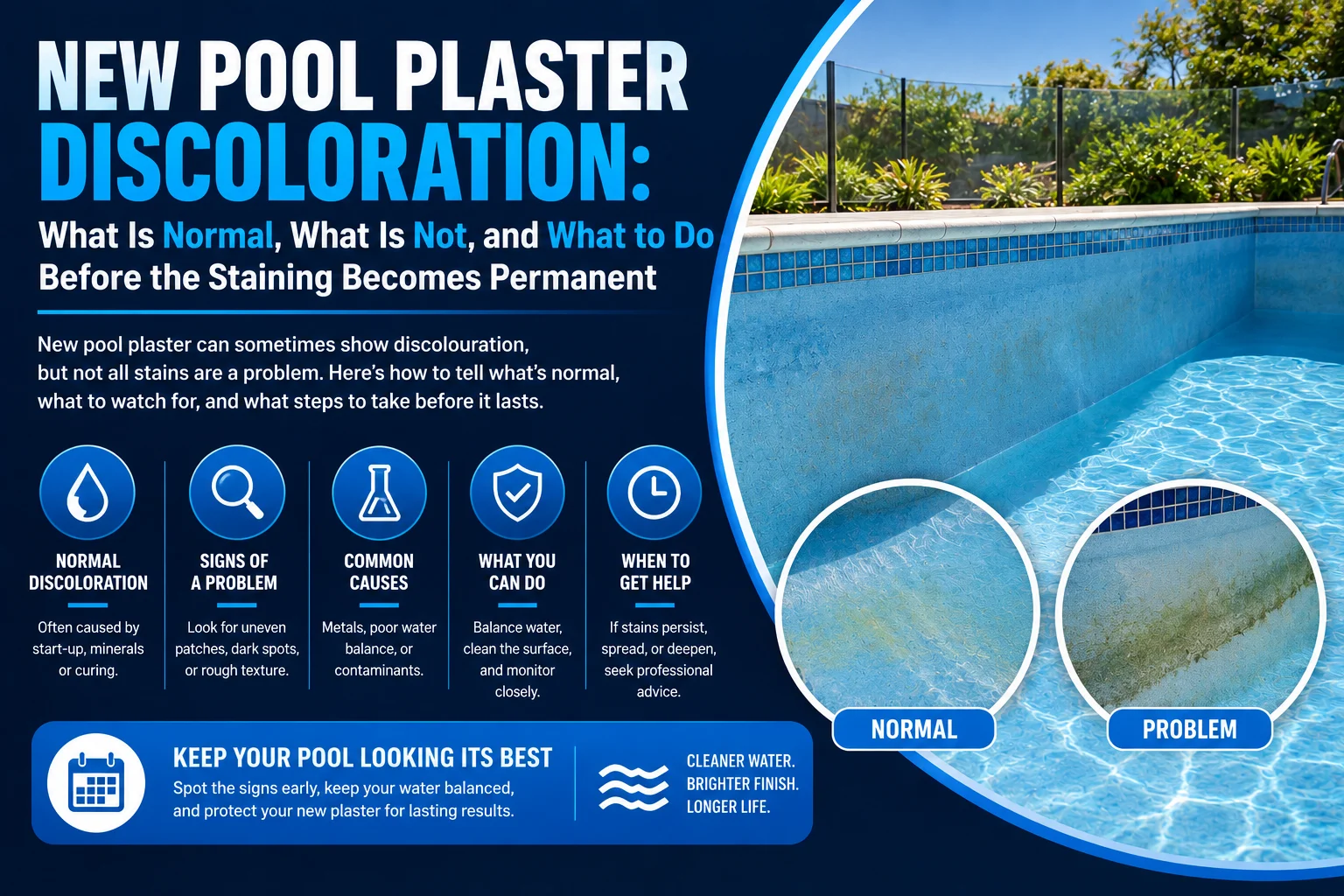 NEW POOL PLASTER DISCOLORATION:

What Is Normal, What Is Not, and What to Do Before the Staining Becomes Permanent

New pool plaster can sometimes show discolouration, but not all stains are a problem. Here's how to tell what's normal, what to watch for, and what steps to take before it lasts.

NORMAL DISCOLORATION

Often caused by start-up, minerals or curing.

SIGNS OF A PROBLEM

Look for uneven patches, dark spots, or rough texture.

COMMON CAUSES

Metals, poor water balance, or contaminants.

WHAT YOU CAN DO

Balance water, clean the surface, and monitor closely.

WHEN TO GET HELP

If stains persist, spread, or deepen, seek professional advice.

KEEP YOUR POOL LOOKING ITS BEST

Spot the signs early, keep your water balanced, and protect your new plaster for lasting results.

CLEANER WATER. BRIGHTER FINISH. LONGER LIFE.

NORMAL

PROBLEM